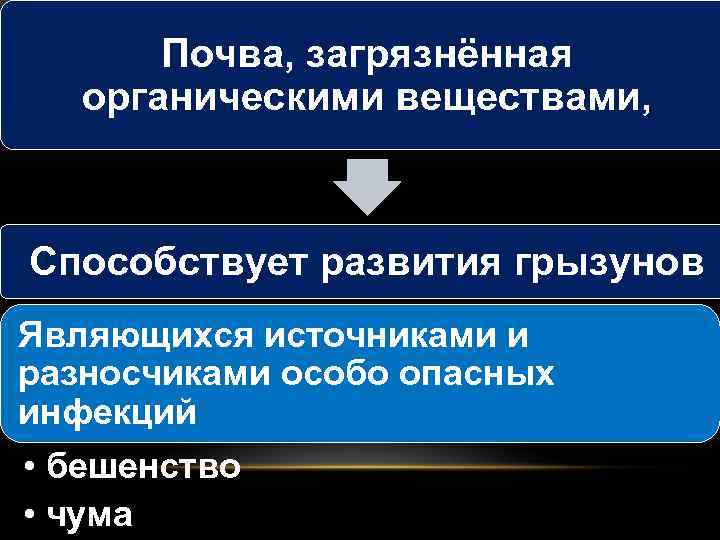 Почва, загрязнённая органическими веществами,

Способствует развития грызунов

Являющихся источниками и разносчиками особо опасных инфекций

• бешенство
• чума